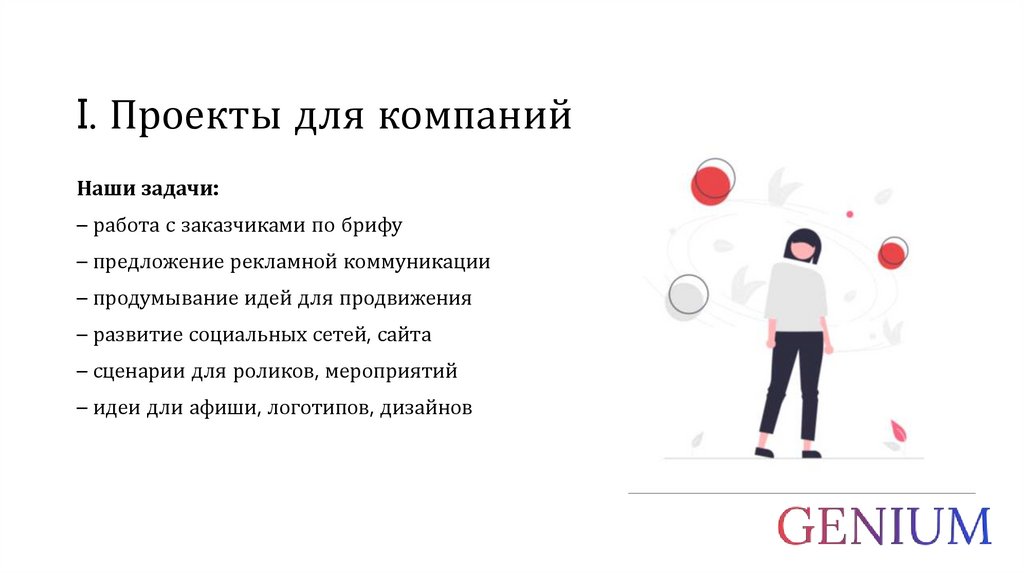 I. Проекты для компаний

Наши задачи:
– работа с заказчиками по брифу
– предложение рекламной коммуникации
– продумывание идей для продвижения
– развитие социальных сетей, сайта
– сценарии для роликов, мероприятий
– идеи дли афиши, логотипов, дизайнов

GENIUM